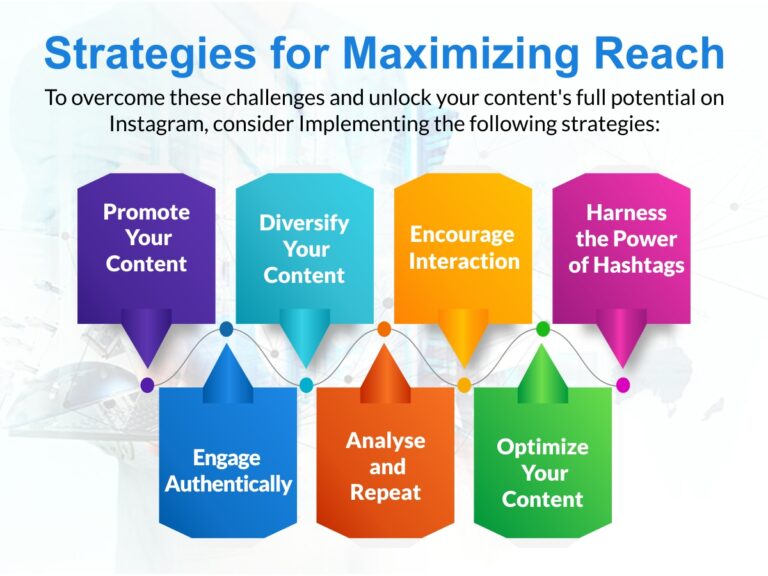 Strategies for Maximizing Reach

To overcome these challenges and unlock your content's full potential on Instagram, consider Implementing the following strategies:

Promote Your Content

Diversify Your Content

Encourage Interaction

Harness the Power of Hashtags

Engage Authentically

Analyse and Repeat

Optimize Your Content